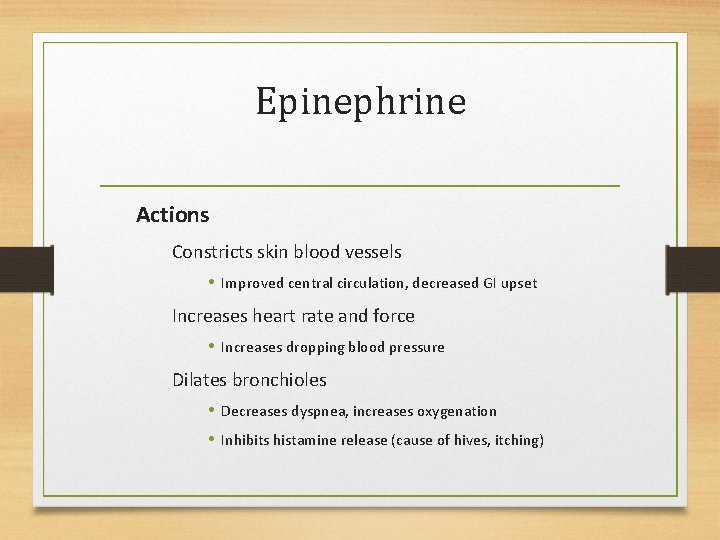 Epinephrine

Actions

Constricts skin blood vessels

• Improved central circulation, decreased GI upset

Increases heart rate and force

• Increases dropping blood pressure

Dilates bronchioles

• Decreases dyspnea, increases oxygenation

• Inhibits histamine release (cause of hives, itching)